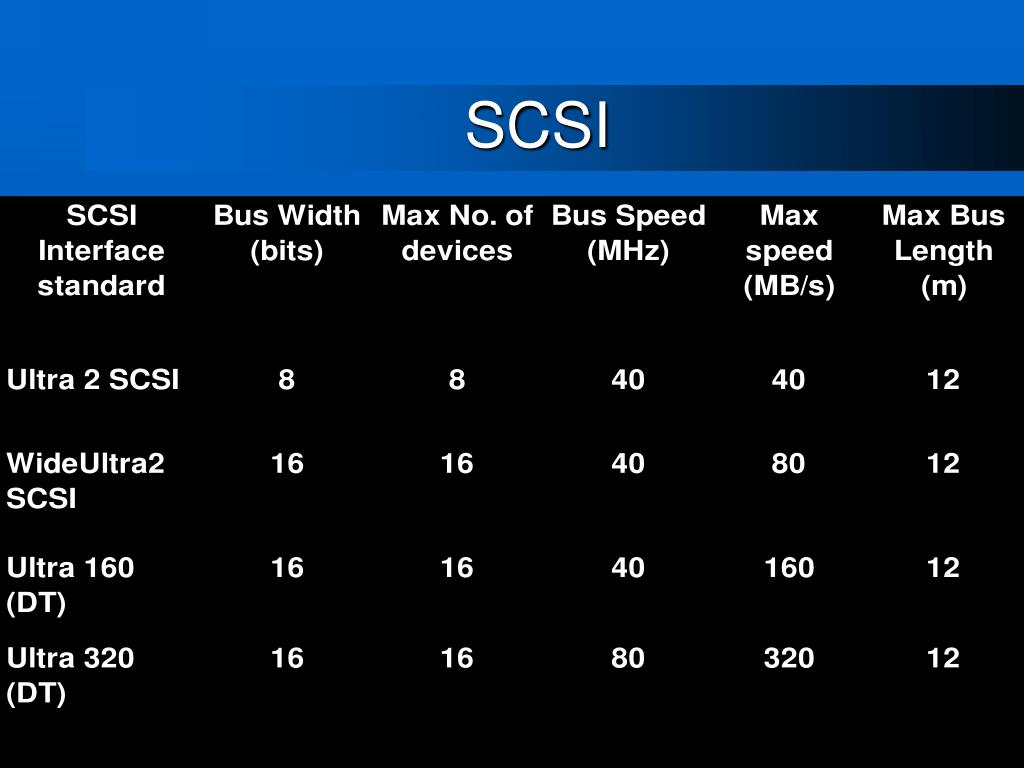 SCSI

| SCSI Interface standard | Bus Width (bits) | Max No. of devices | Bus Speed (MHz) | Max speed (MB/s) | Max Bus Length (m) |
|---|---|---|---|---|---|
| Ultra 2 SCSI | 8 | 8 | 40 | 40 | 12 |
| WideUltra2 SCSI | 16 | 16 | 40 | 80 | 12 |
| Ultra 160 (DT) | 16 | 16 | 40 | 160 | 12 |
| Ultra 320 (DT) | 16 | 16 | 80 | 320 | 12 |